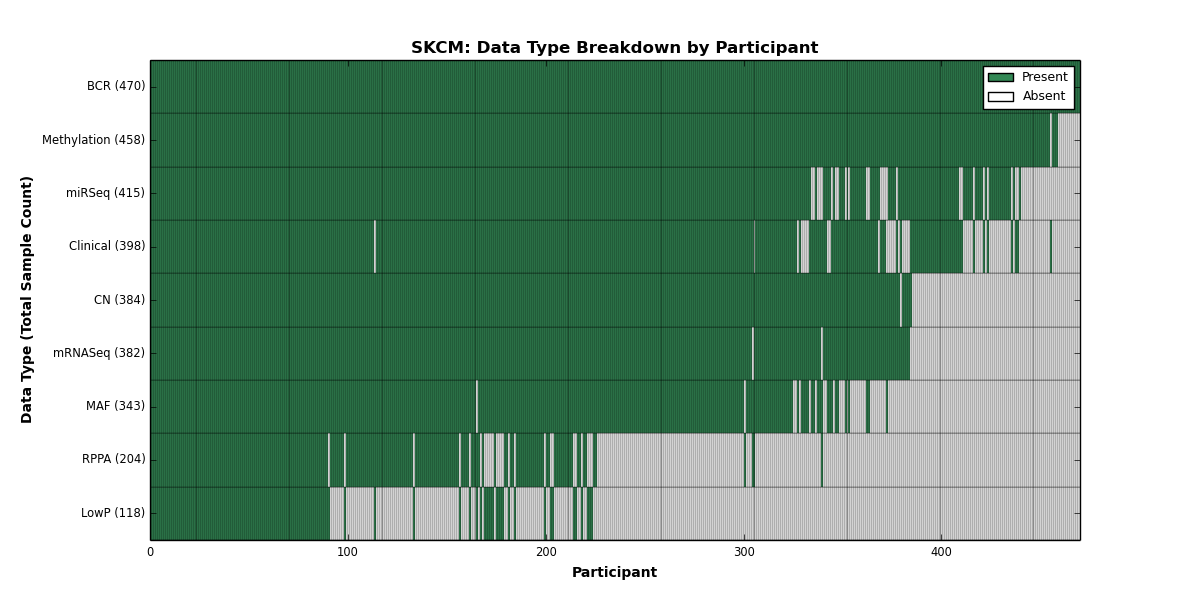 SKCM: Data Type Breakdown by Participant

Present
Absent

Data Type (Total Sample Count)

BCR (470)
Methylation (458)
miRSeq (415)
Clinical (398)
CN (384)
mRNASeq (382)
MAF (343)
RPPA (204)
LowP (118)

0
100
200
300
400

Participant